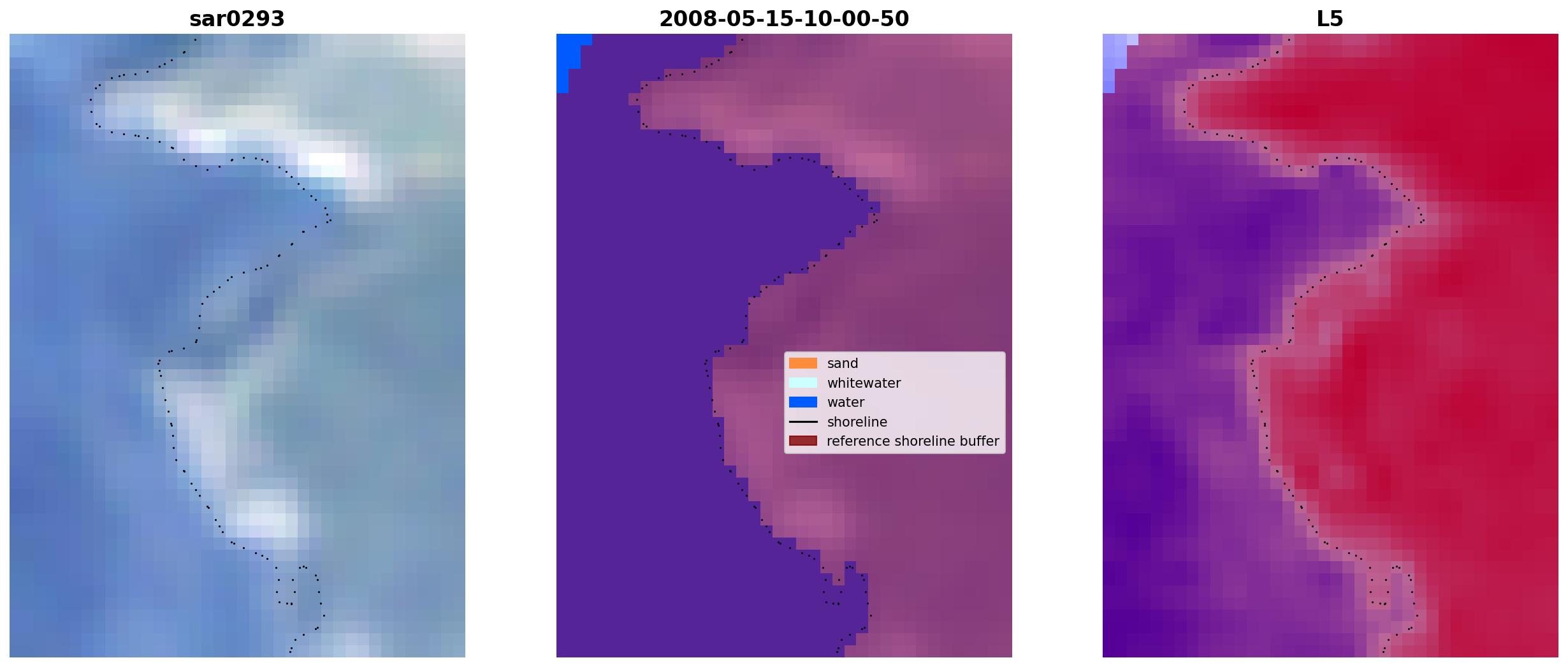 sar0293

2008-05-15-10-00-50

sand
whitewater
water
shoreline
reference shoreline buffer

L5